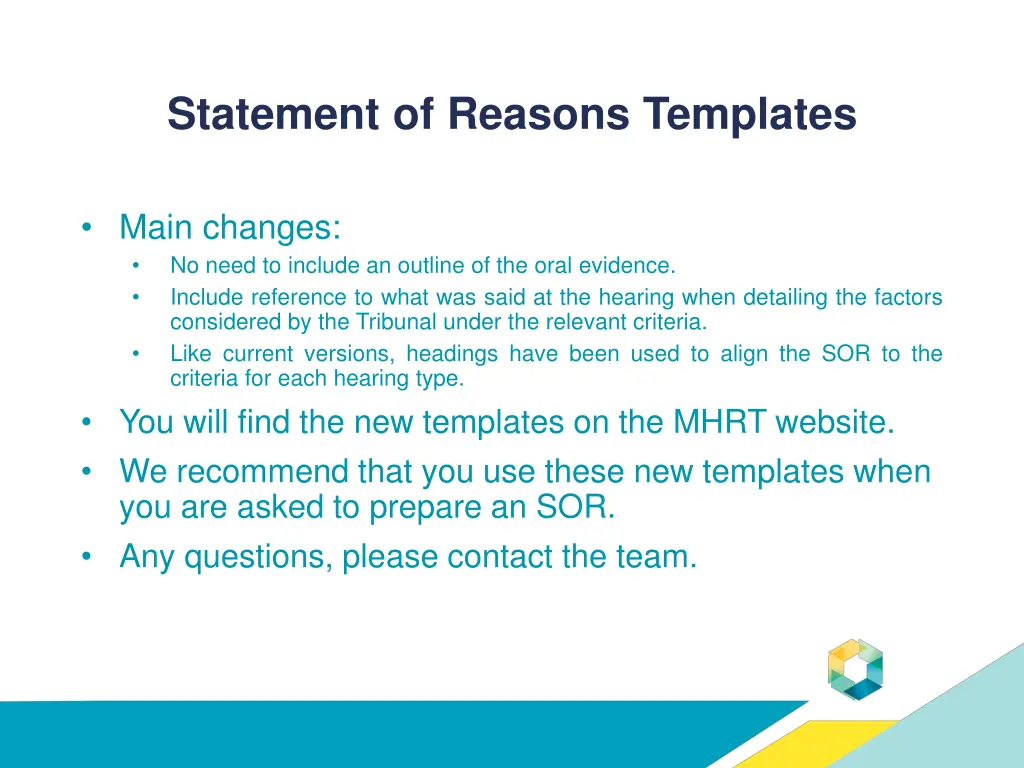 Statement of Reasons Templates

• Main changes:
• No need to include an outline of the oral evidence.
• Include reference to what was said at the hearing when detailing the factors considered by the Tribunal under the relevant criteria.
• Like current versions, headings have been used to align the SOR to the criteria for each hearing type.
• You will find the new templates on the MHRT website.
• We recommend that you use these new templates when you are asked to prepare an SOR.
• Any questions, please contact the team.